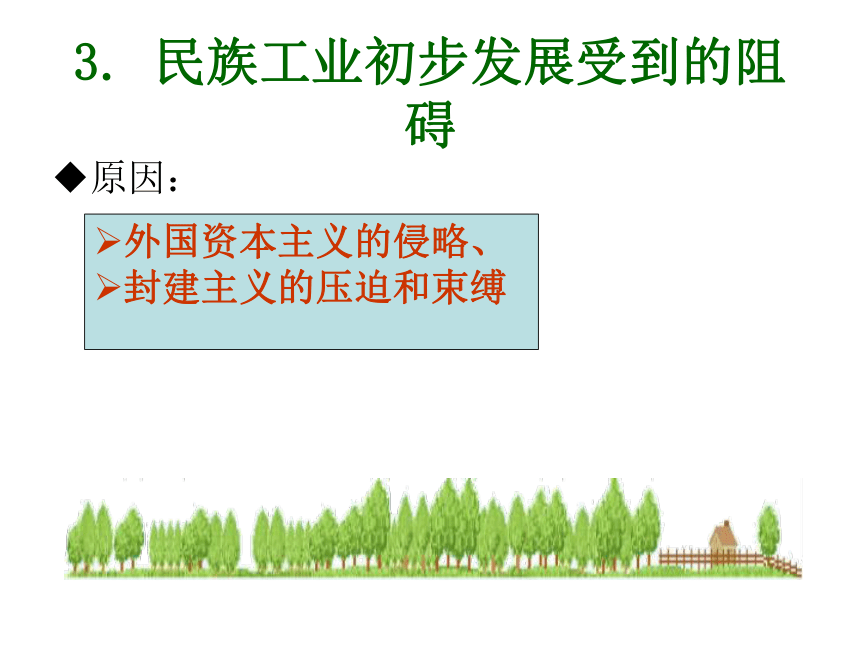 3. 民族工业初步发展受到的阻碍

◆原因：

➢外国资本主义的侵略、
➢封建主义的压迫和束缚